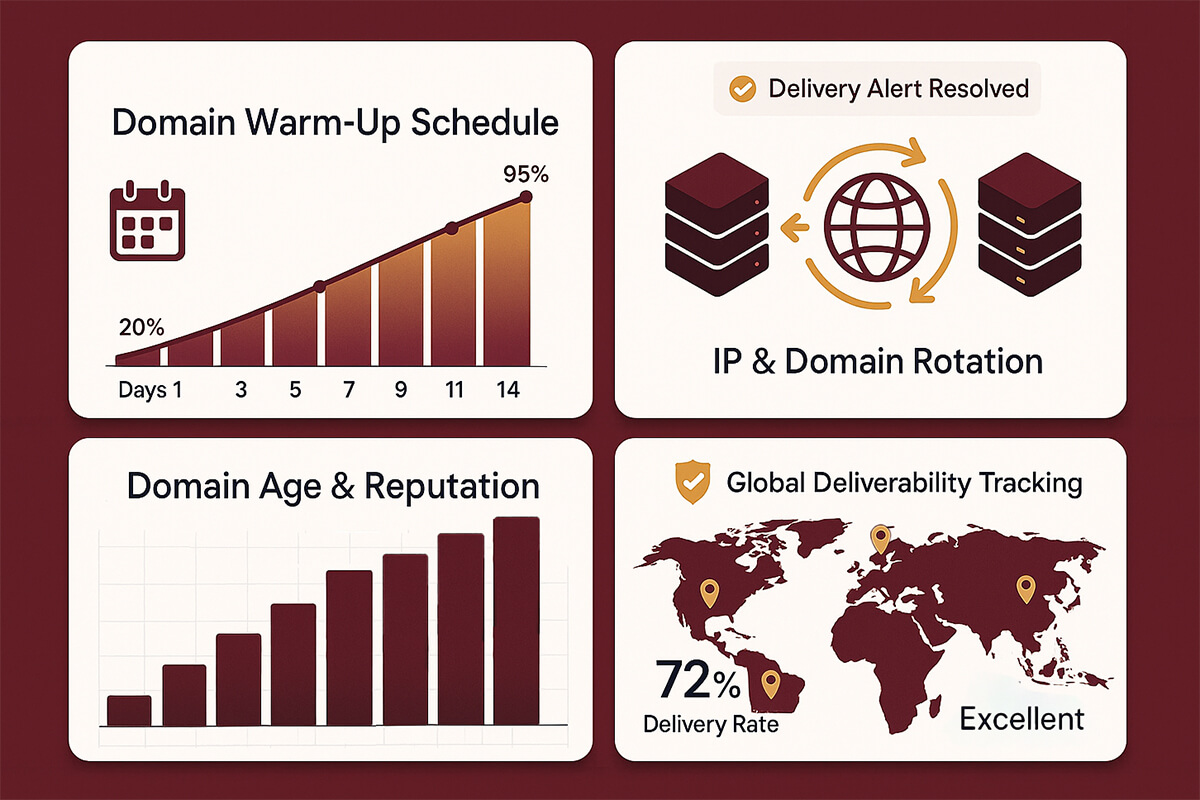 Domain Warm-Up Schedule

95%

20%

Days 1 3 5 7 9 11 14

Delivery Alert Resolved

IP & Domain Rotation

Domain Age & Reputation

Global Deliverability Tracking

72%
Delivery Rate

Excellent